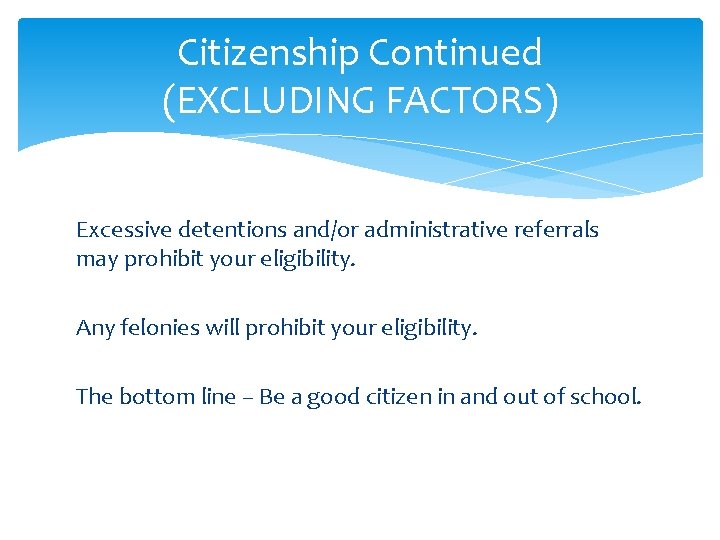 Citizenship Continued
(EXCLUDING FACTORS)

Excessive detentions and/or administrative referrals may prohibit your eligibility.

Any felonies will prohibit your eligibility.

The bottom line – Be a good citizen in and out of school.